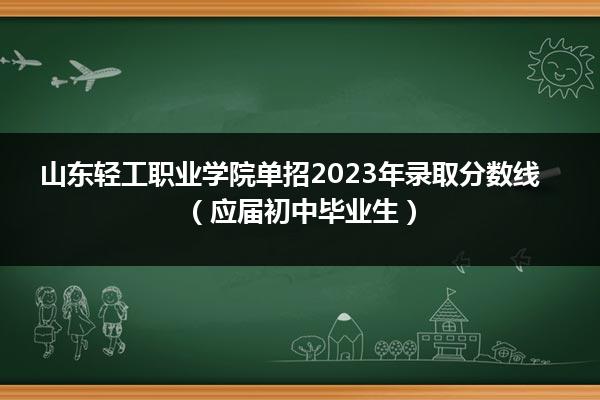 山东轻工职业学院单招2023年录取分数线（应届初中毕业生）